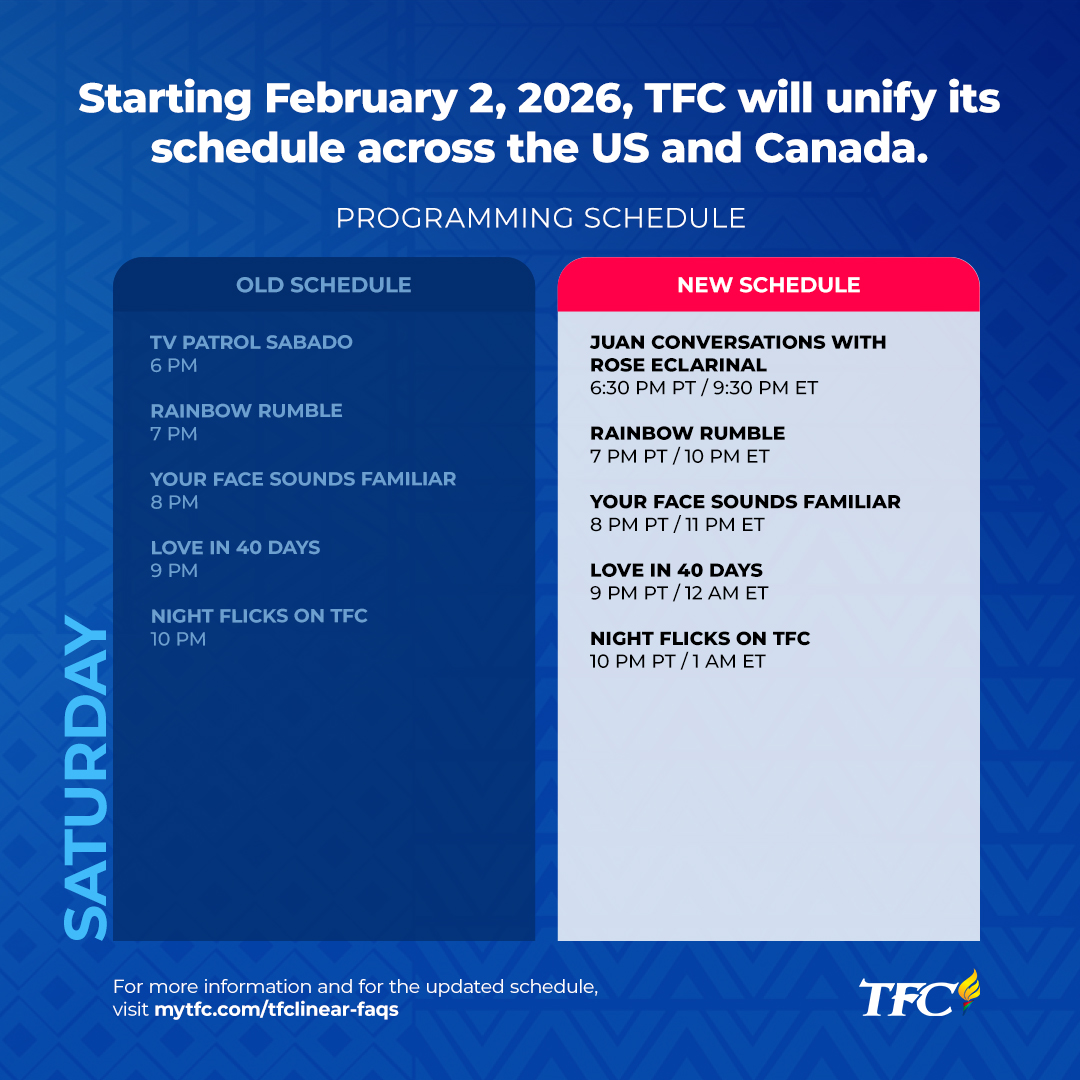 Starting February 2, 2026, TFC will unify its schedule across the US and Canada.

PROGRAMMING SCHEDULE

SATURDAY

OLD SCHEDULE

TV PATROL SABADO
6 PM

RAINBOW RUMBLE
7 PM

YOUR FACE SOUNDS FAMILIAR
8 PM

LOVE IN 40 DAYS
9 PM

NIGHT FLICKS ON TFC
10 PM

NEW SCHEDULE

JUAN CONVERSATIONS WITH ROSE ECLARINAL
6:30 PM PT / 9:30 PM ET

RAINBOW RUMBLE
7 PM PT / 10 PM ET

YOUR FACE SOUNDS FAMILIAR
8 PM PT / 11 PM ET

LOVE IN 40 DAYS
9 PM PT / 12 AM ET

NIGHT FLICKS ON TFC
10 PM PT / 1 AM ET

For more information and for the updated schedule, visit mytfc.com/tfclinear-faqs

TFC